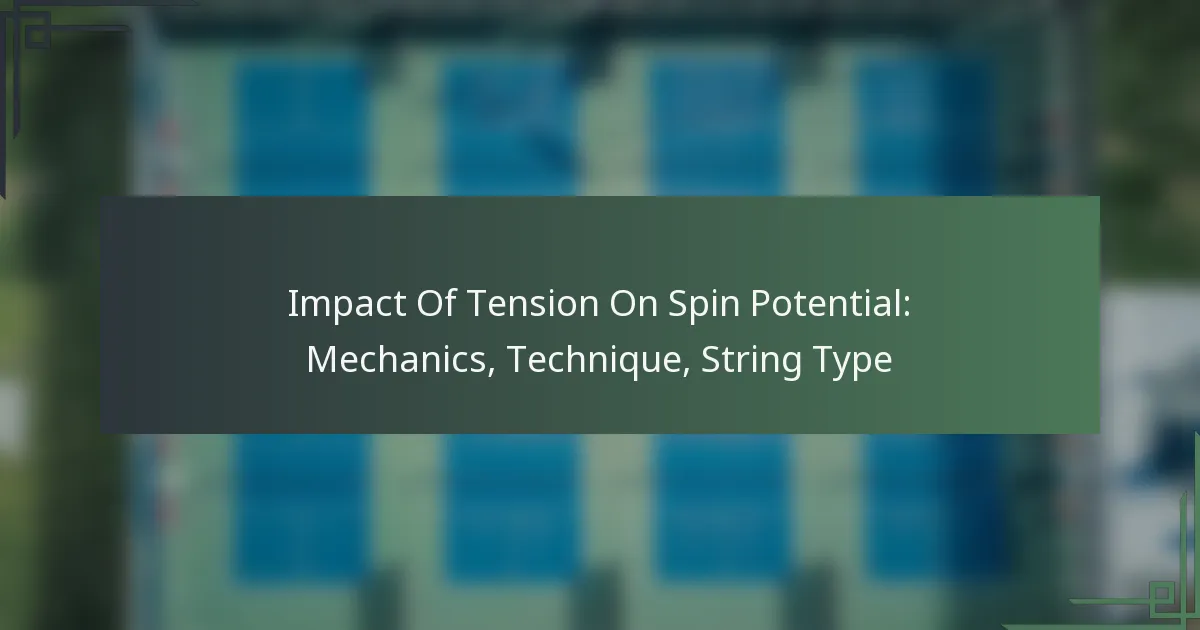 Impact Of Tension On Spin Potential: Mechanics, Technique, String Type